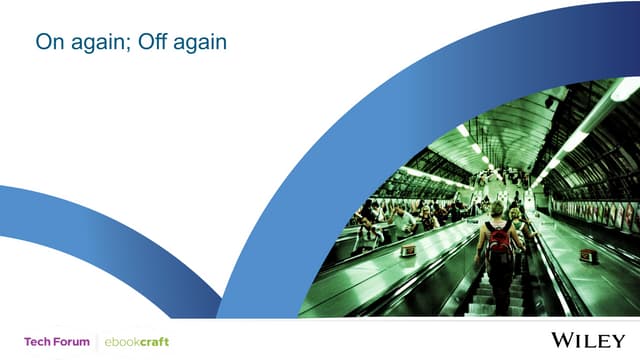 On again; Off again

Tech Forum | ebookcraft

WILEY